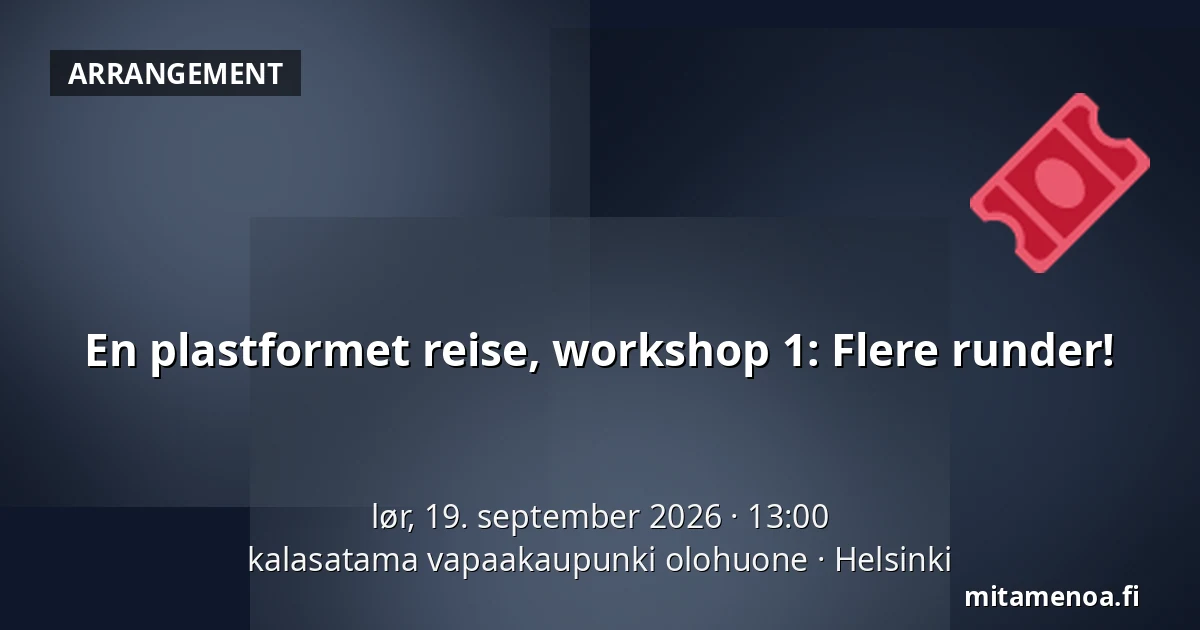 ARRANGEMENT

En plastformet reise, workshop 1: Flere runder!

lør, 19. september 2026 · 13:00
kalasatama vapaakaupunki olohuone · Helsinki

mitamenoa.fi